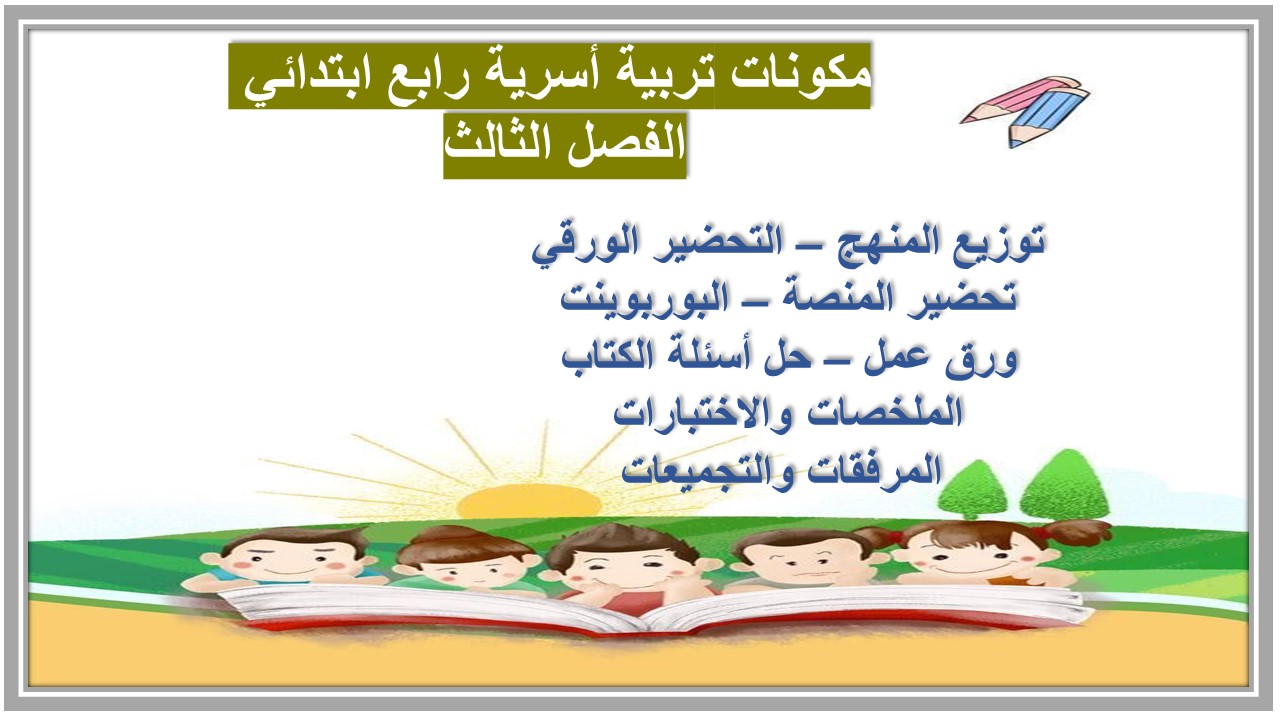 مكونات تربية أسرية رابع ابتدائي
الفصل الثالث

توزيع المنهج – التحضير الورقي
تحضير المنصة – البوربوينت
ورق عمل – حل أسئلة الكتاب
الملخصات والاختبارات
المرفقات والتجميعات